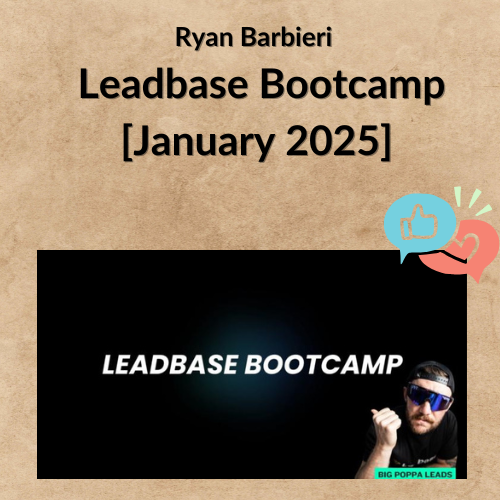 Ryan Barbieri

Leadbase Bootcamp [January 2025]

LEADBASE BOOTCAMP

BIG POPPA LEADS